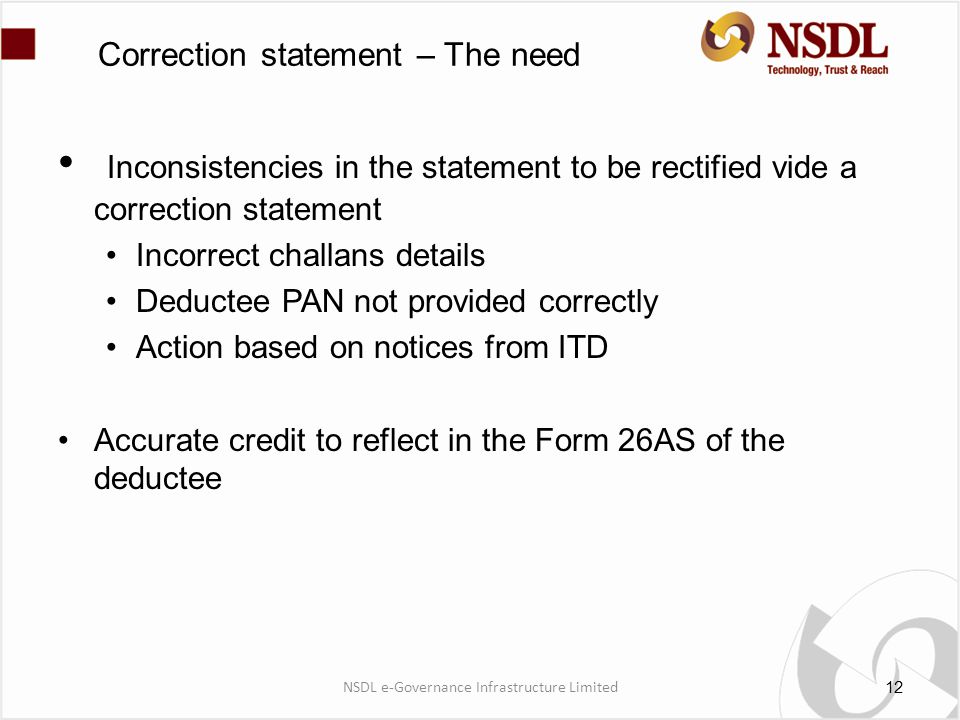 Correction statement – The need

NSDL
Technology, Trust & Reach

• Inconsistencies in the statement to be rectified vide a correction statement
  • Incorrect challans details
  • Deductee PAN not provided correctly
  • Action based on notices from ITD

• Accurate credit to reflect in the Form 26AS of the deductee

NSDL e-Governance Infrastructure Limited

12